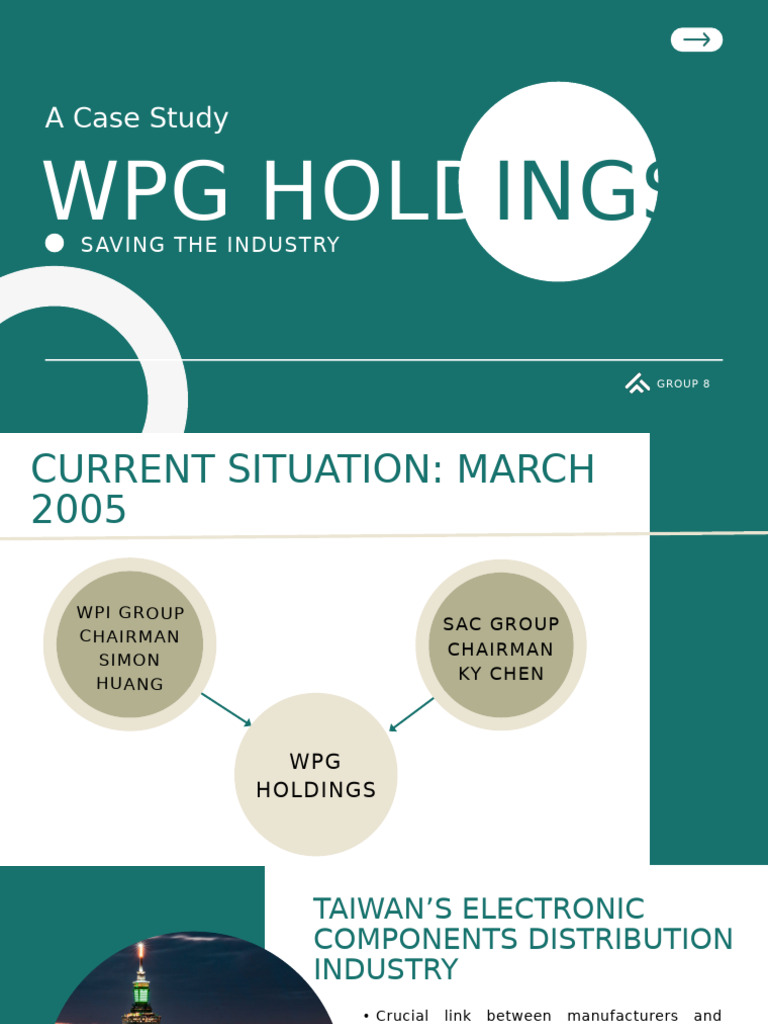 A Case Study

WPG HOLDINGS

SAVING THE INDUSTRY

GROUP 8

CURRENT SITUATION: MARCH 2005

WPI GROUP CHAIRMAN SIMON HUANG

SAC GROUP CHAIRMAN KY CHEN

WPG HOLDINGS

TAIWAN'S ELECTRONIC COMPONENTS DISTRIBUTION INDUSTRY

• Crucial link between manufacturers and